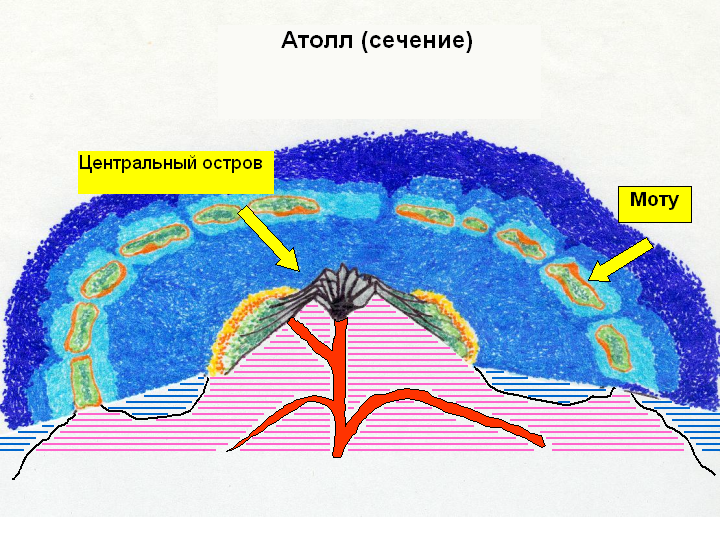 Атолл (сечение)

Центральный остров

Моту